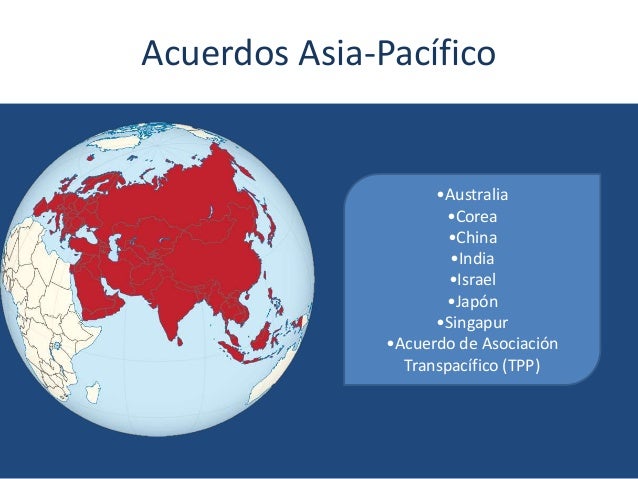 Acuerdos Asia-Pacífico

•Australia
•Corea
•China
•India
•Israel
•Japón
•Singapur
•Acuerdo de Asociación Transpacífico (TPP)